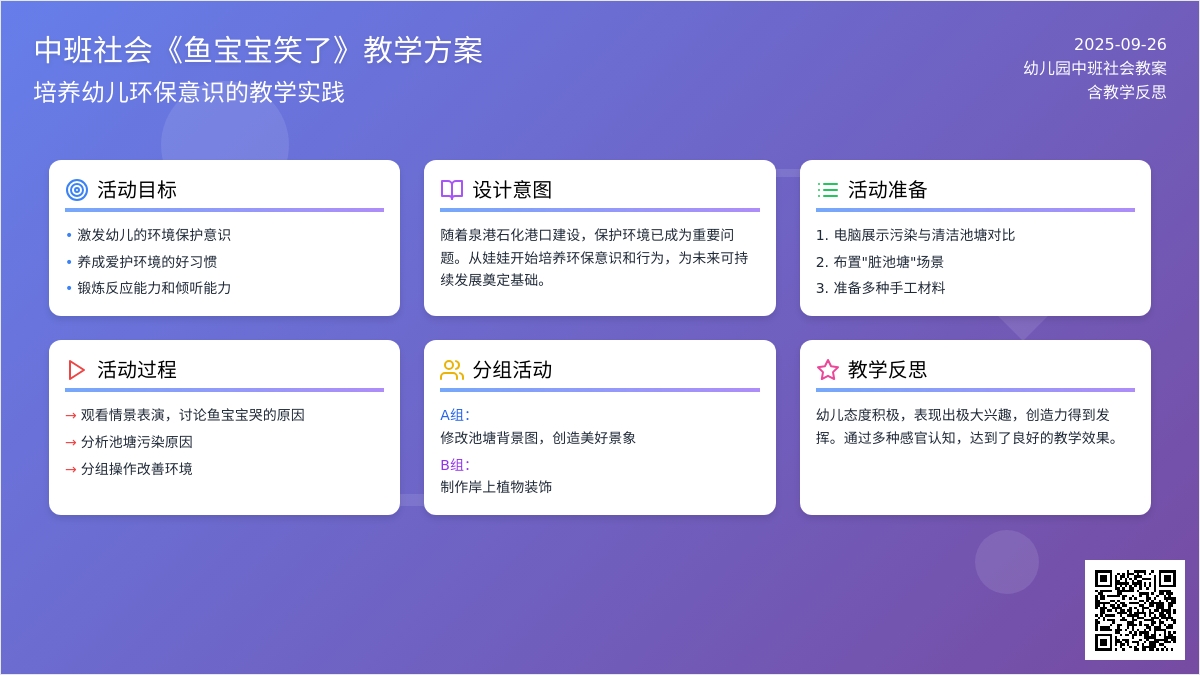 中班社会《鱼宝宝笑了》教学方案
培养幼儿环保意识的教学实践

2025-09-26
幼儿园中班社会教案
含教学反思

活动目标
• 激发幼儿的环境保护意识
• 养成爱护环境的好习惯
• 锻炼反应能力和倾听能力

设计意图
随着泉港石化港口建设，保护环境已成为重要问题。从娃娃开始培养环保意识和行为，为未来可持续发展奠定基础。

活动准备
1. 电脑展示污染与清洁池塘对比
2. 布置"脏池塘"场景
3. 准备多种手工材料

活动过程
→ 观看情景表演，讨论鱼宝宝哭的原因
→ 分析池塘污染原因
→ 分组操作改善环境

分组活动
A组：
修改池塘背景图，创造美好景象
B组：
制作岸上植物装饰

教学反思
幼儿态度积极，表现出极大兴趣，创造力得到发挥。通过多种感官认知，达到了良好的教学效果。